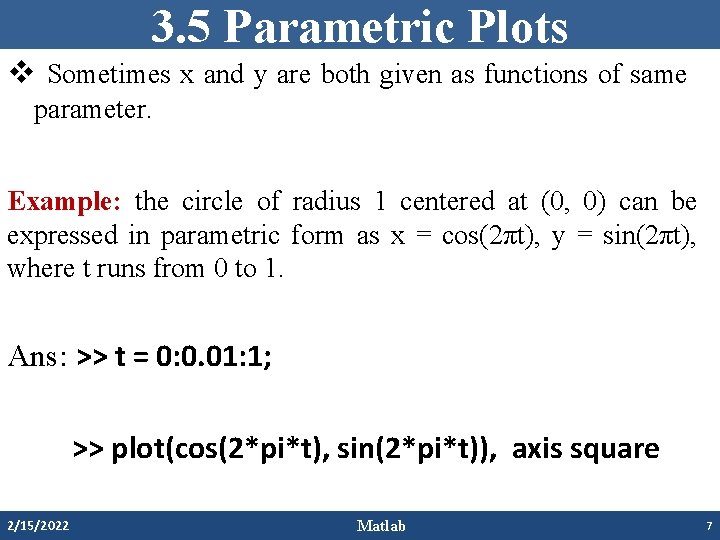 3.5 Parametric Plots

❖ Sometimes x and y are both given as functions of same parameter.

Example: the circle of radius 1 centered at (0, 0) can be expressed in parametric form as x = cos(2πt), y = sin(2πt), where t runs from 0 to 1.

Ans: >> t = 0:0.01:1;

>> plot(cos(2*pi*t), sin(2*pi*t)), axis square

2/15/2022

Matlab

7